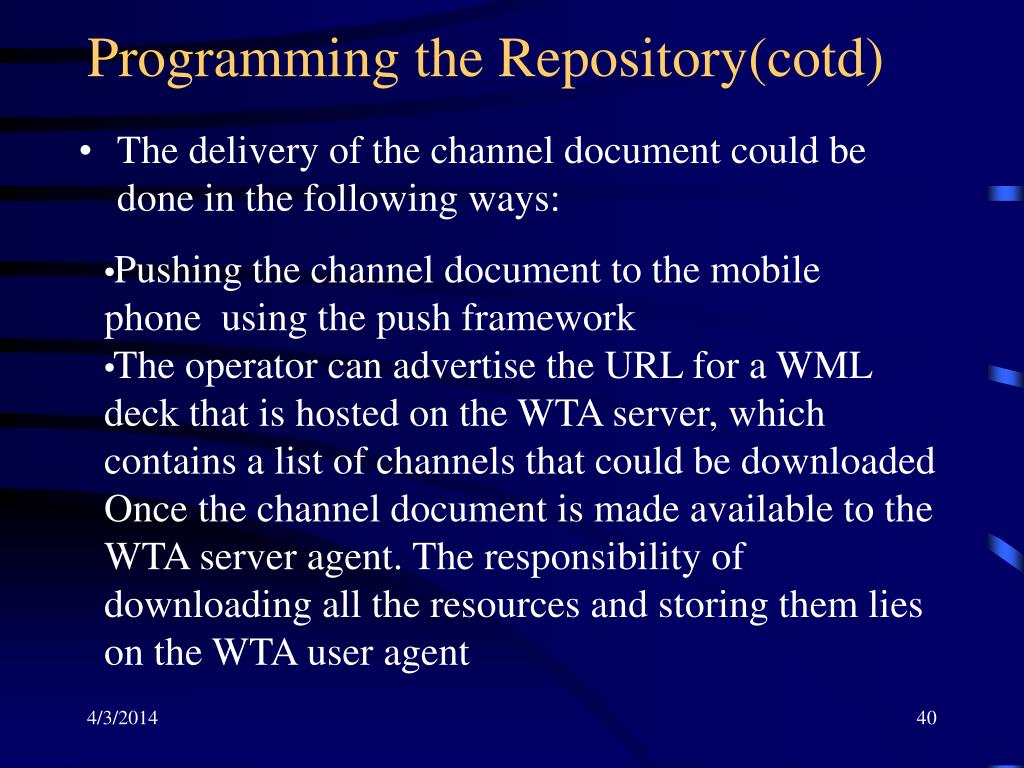 Programming the Repository(cotd)

• The delivery of the channel document could be done in the following ways:

•Pushing the channel document to the mobile phone using the push framework
•The operator can advertise the URL for a WML deck that is hosted on the WTA server, which contains a list of channels that could be downloaded Once the channel document is made available to the WTA server agent. The responsibility of downloading all the resources and storing them lies on the WTA user agent

4/3/2014

40